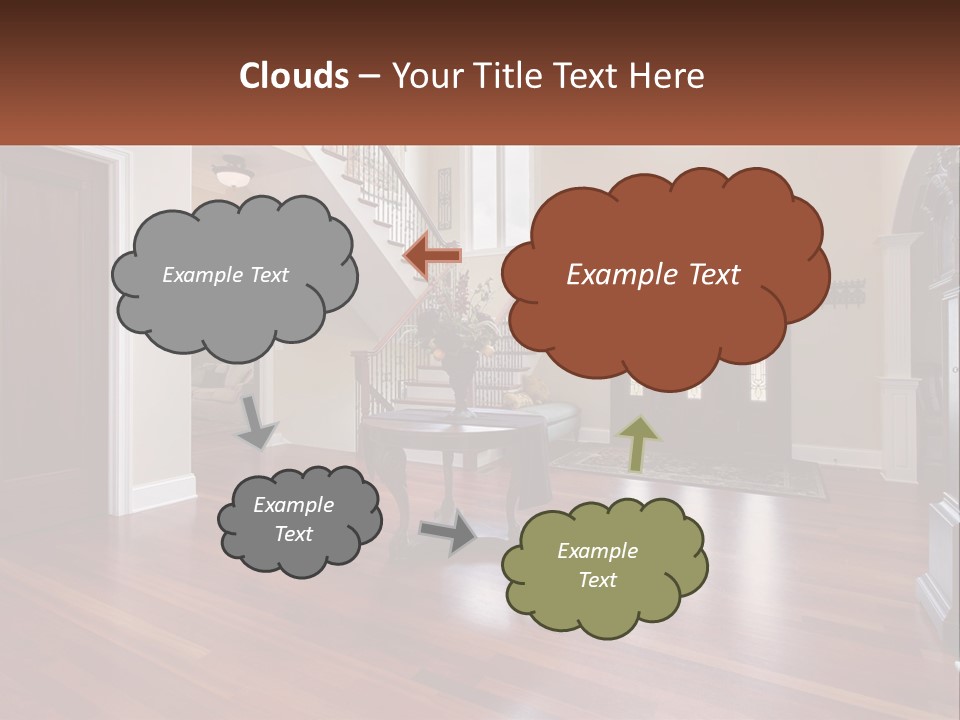 Clouds – Your Title Text Here

Example Text

Example Text

Example Text

Example Text